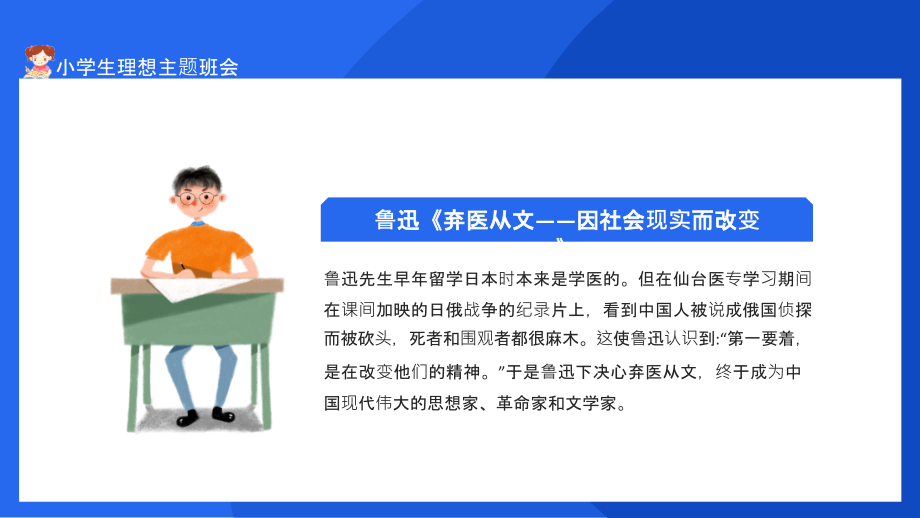 小学生理想主题班会

鲁迅《弃医从文——因社会现实而改变》

鲁迅先生早年留学日本时本来是学医的。但在仙台医专学习期间在课间加映的日俄战争的纪录片上，看到中国人被说成俄国侦探而被砍头，死者和围观者都很麻木。这使鲁迅认识到:“第一要着，是在改变他们的精神。”于是鲁迅下决心弃医从文，终于成为中国现代伟大的思想家、革命家和文学家。